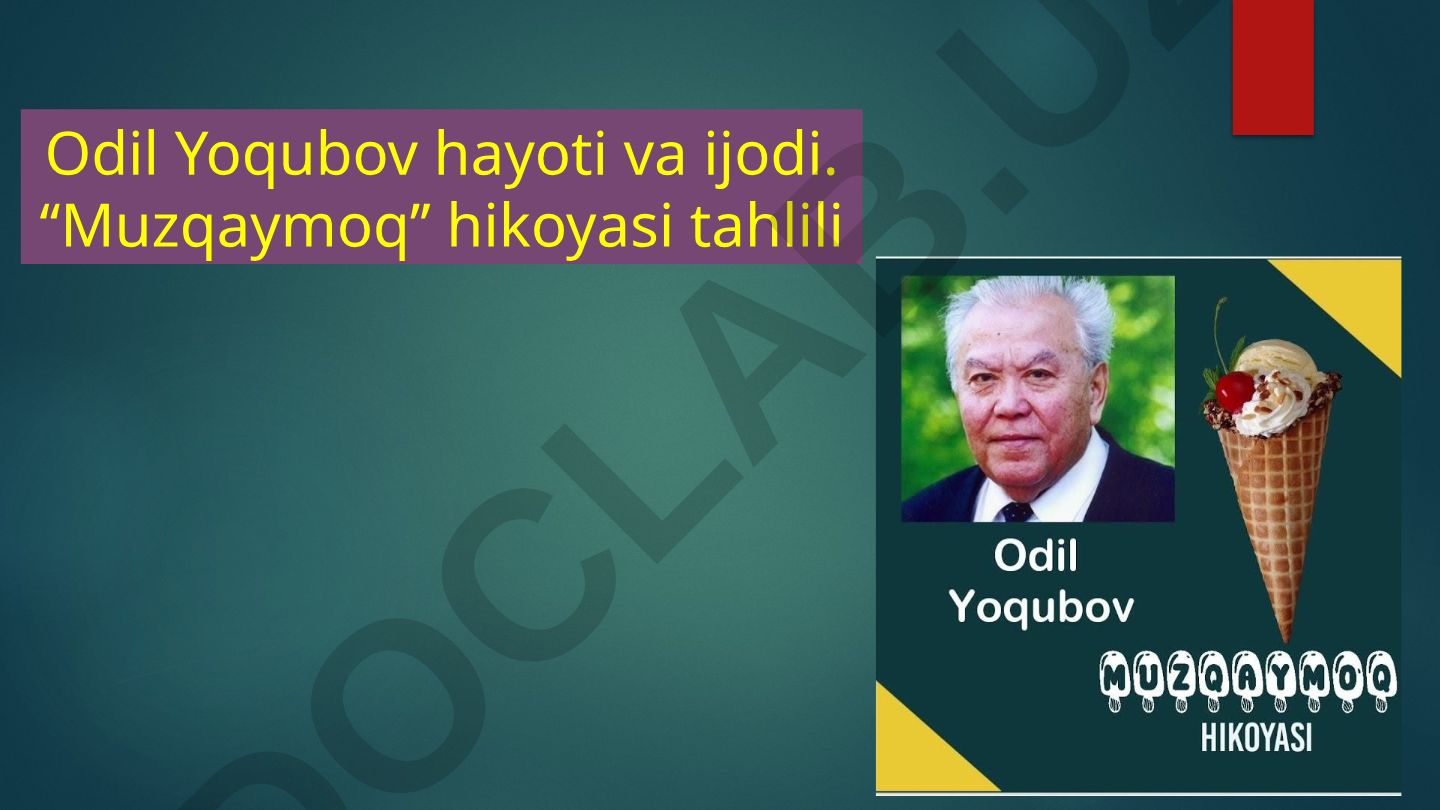 Odil Yoqubov hayoti va ijodi. “Muzqaymoq” hikoyasi tahlili

Odil Yoqubov

MUZQAYMOQ HIKOYASI

DOCLAB.UZ